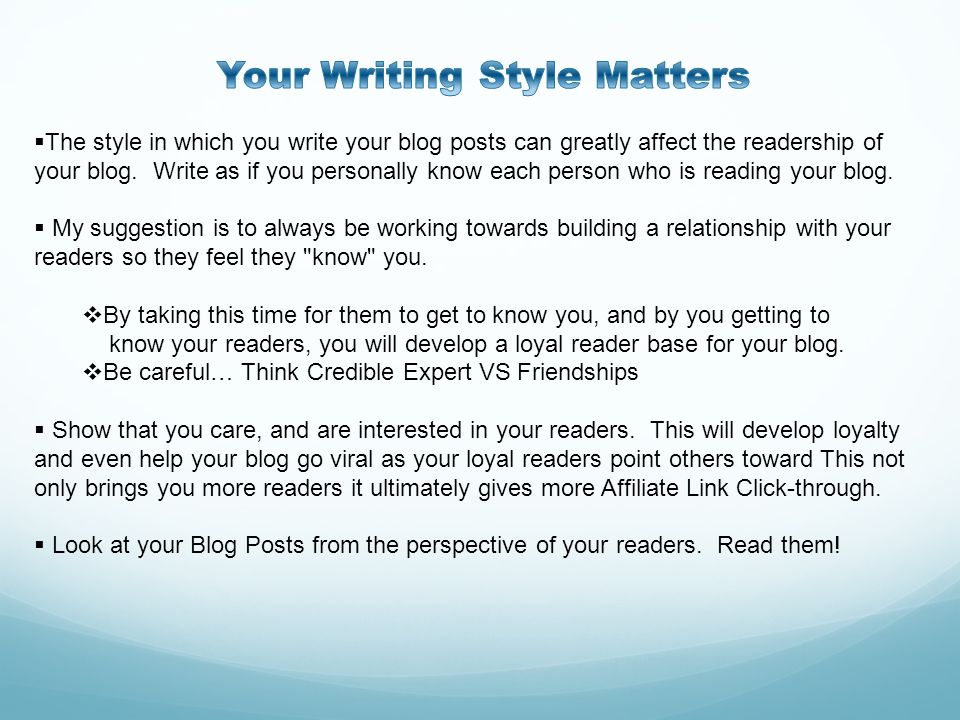 Your Writing Style Matters

▪The style in which you write your blog posts can greatly affect the readership of your blog. Write as if you personally know each person who is reading your blog.

▪ My suggestion is to always be working towards building a relationship with your readers so they feel they "know" you.

❖By taking this time for them to get to know you, and by you getting to know your readers, you will develop a loyal reader base for your blog.
❖Be careful… Think Credible Expert VS Friendships

▪ Show that you care, and are interested in your readers. This will develop loyalty and even help your blog go viral as your loyal readers point others toward This not only brings you more readers it ultimately gives more Affiliate Link Click-through.

▪ Look at your Blog Posts from the perspective of your readers. Read them!